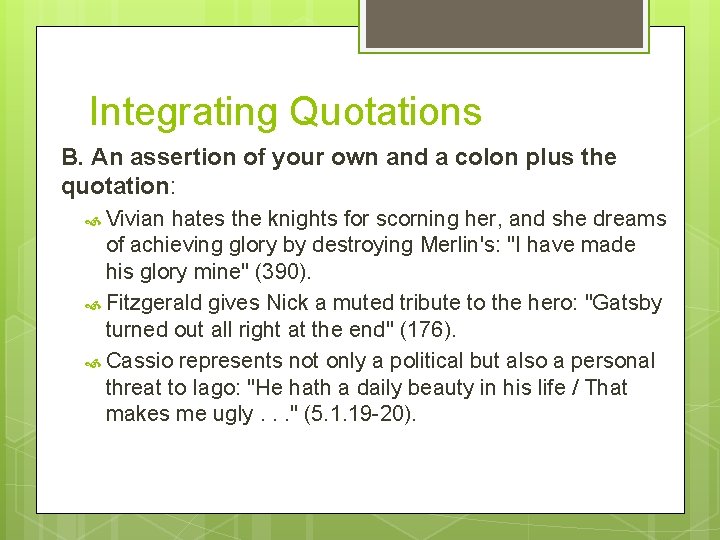 Integrating Quotations

B. An assertion of your own and a colon plus the quotation:

Vivian hates the knights for scorning her, and she dreams of achieving glory by destroying Merlin's: "I have made his glory mine" (390).

Fitzgerald gives Nick a muted tribute to the hero: "Gatsby turned out all right at the end" (176).

Cassio represents not only a political but also a personal threat to Iago: "He hath a daily beauty in his life / That makes me ugly . . ." (5.1.19-20).